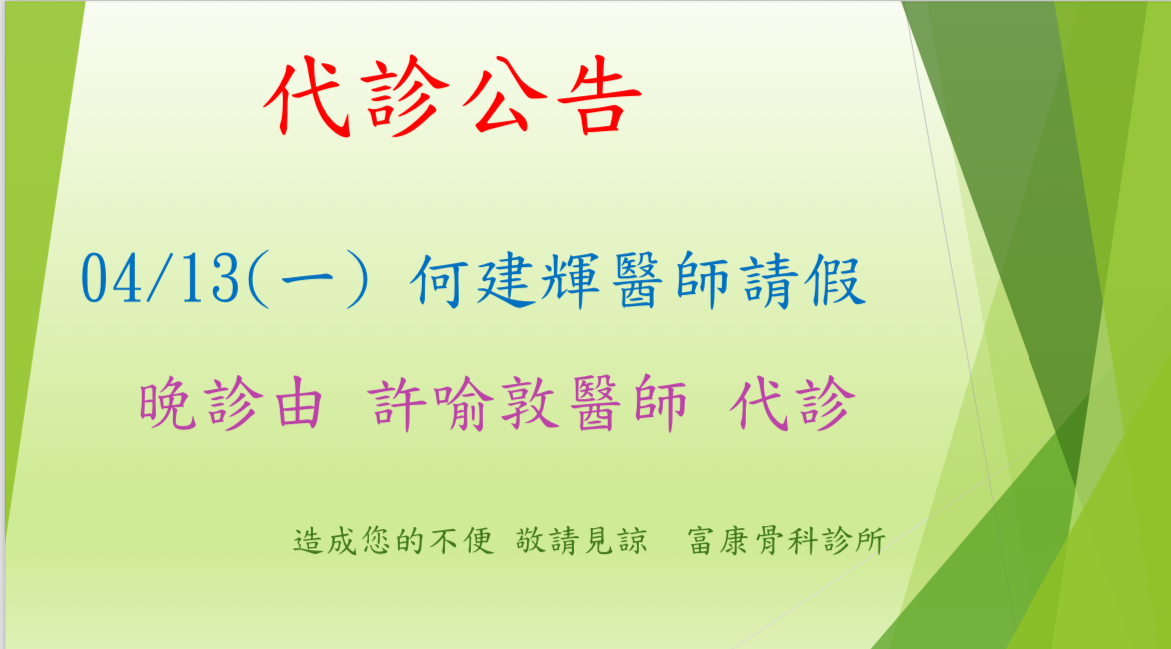 代診公告

04/13(一) 何建輝醫師請假

晚診由 許喻敦醫師 代診

造成您的不便 敬請見諒　富康骨科診所